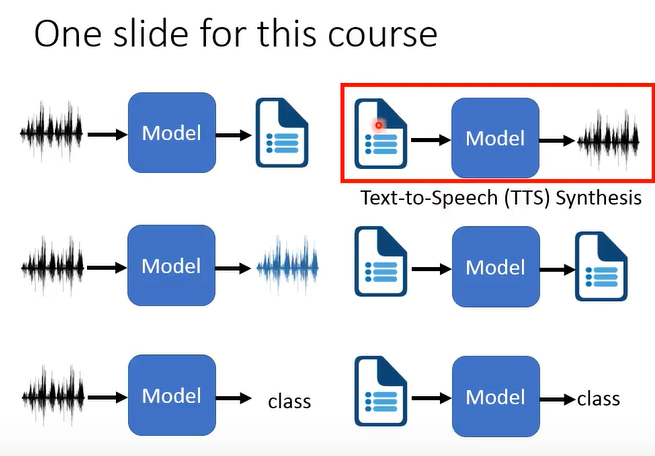 One slide for this course

Model

Model

Text-to-Speech (TTS) Synthesis

Model

Model

Model

class

Model

class